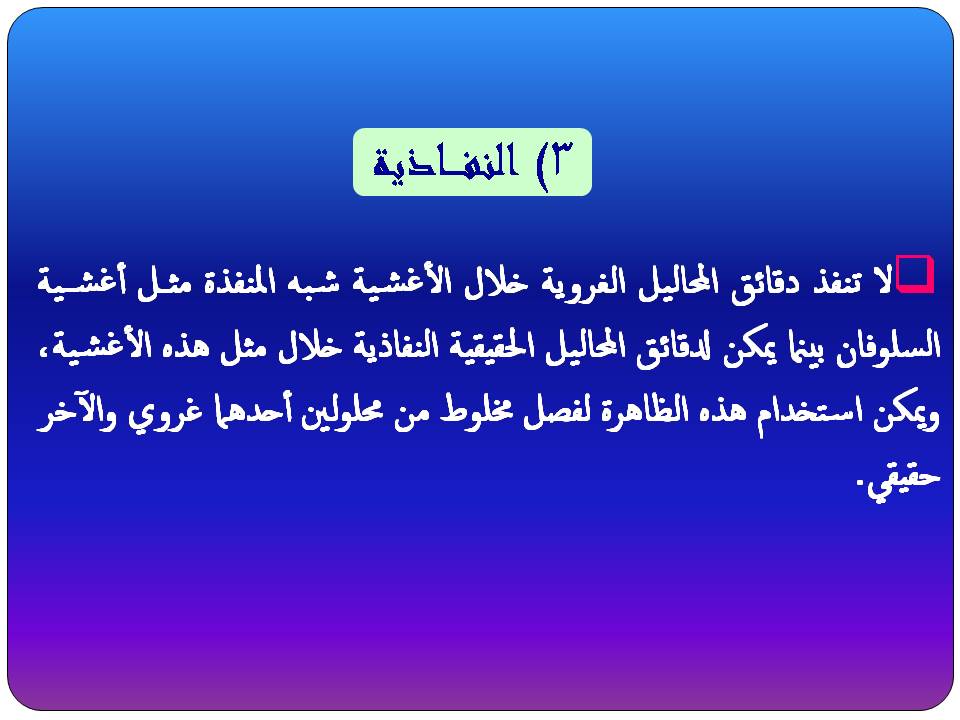 ٣) النفاذية

لا تنفذ دقائق المحاليل الغروية خلال الأغشية شبه المنفذة مثل أغشية السلوفان بينما يمكن لدقائق المحاليل الحقيقية النفاذية خلال مثل هذه الأغشية، ويمكن استخدام هذه الظاهرة لفصل مخلوط من محلولين أحدهما غروي والآخر حقيقي.